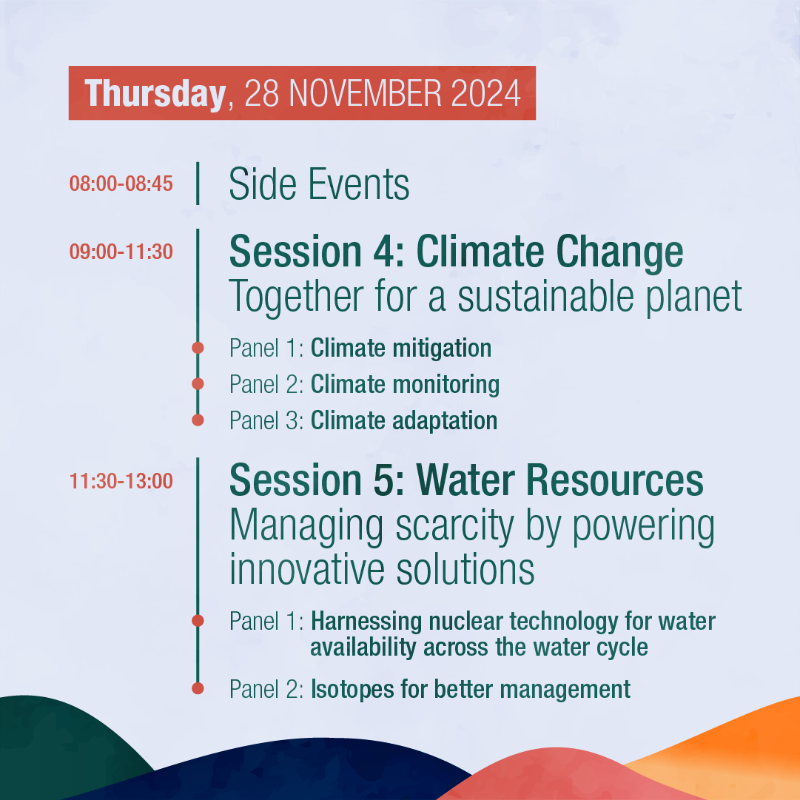 Thursday, 28 NOVEMBER 2024

08:00-08:45 Side Events

09:00-11:30 Session 4: Climate Change
Together for a sustainable planet

Panel 1: Climate mitigation
Panel 2: Climate monitoring
Panel 3: Climate adaptation

11:30-13:00 Session 5: Water Resources
Managing scarcity by powering innovative solutions

Panel 1: Harnessing nuclear technology for water availability across the water cycle
Panel 2: Isotopes for better management